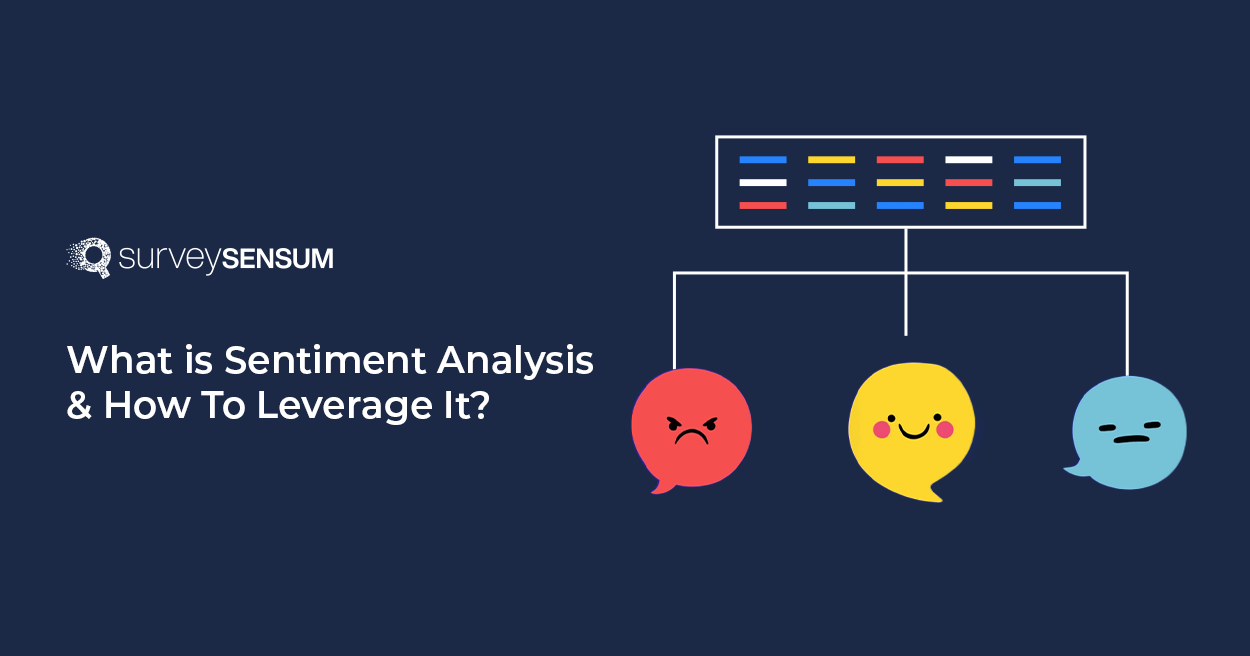 surveySENSUM

What is Sentiment Analysis & How To Leverage It?